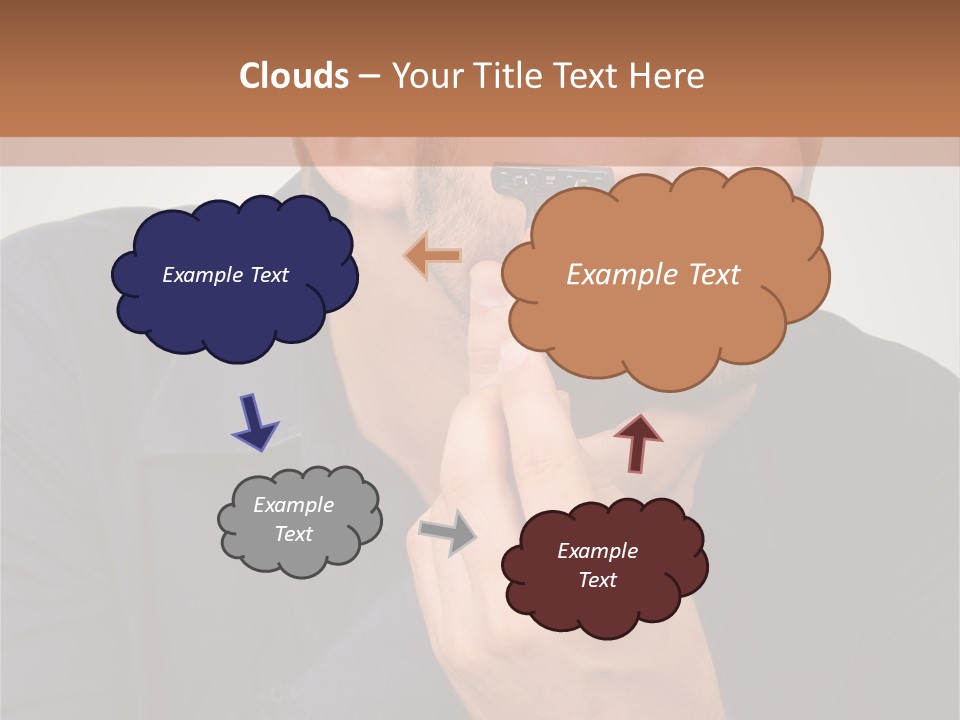 Clouds – Your Title Text Here

Example Text

Example Text

Example Text

Example Text